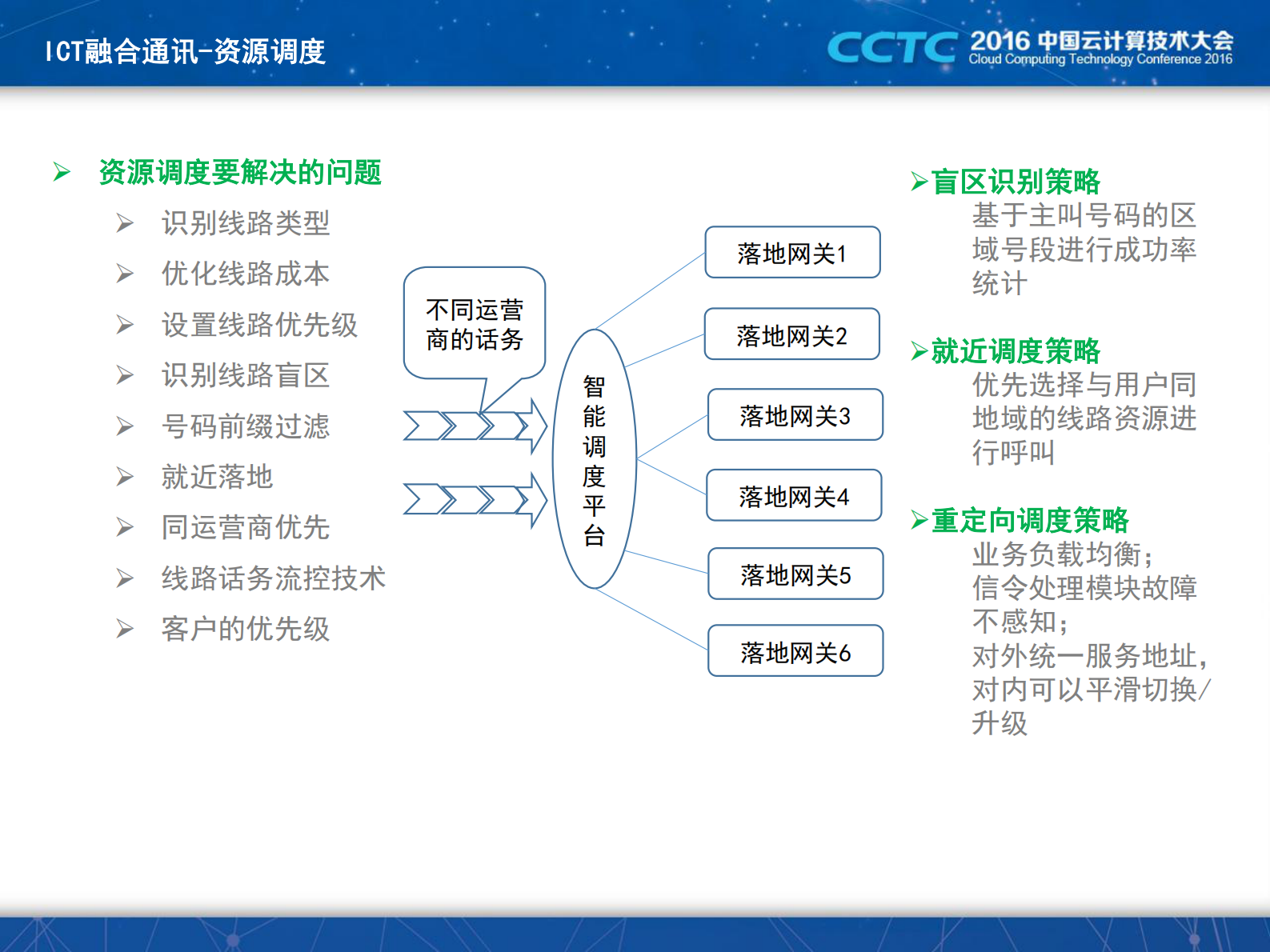 ICT融合通讯-资源调度

CCTC 2016 中国云计算技术大会
Cloud Computing Technology Conference 2016

➢ 资源调度要解决的问题

➢ 识别线路类型

➢ 优化线路成本

➢ 设置线路优先级

➢ 识别线路盲区

➢ 号码前缀过滤

➢ 就近落地

➢ 同运营商优先

➢ 线路话务流控技术

➢ 客户的优先级

不同运营商的话务

智能调度平台

落地网关1

落地网关2

落地网关3

落地网关4

落地网关5

落地网关6

➢盲区识别策略

基于主叫号码的区域号段进行成功率统计

➢就近调度策略

优先选择与用户同地域的线路资源进行呼叫

➢重定向调度策略

业务负载均衡；
信令处理模块故障不感知；
对外统一服务地址，对内可以平滑切换/升级